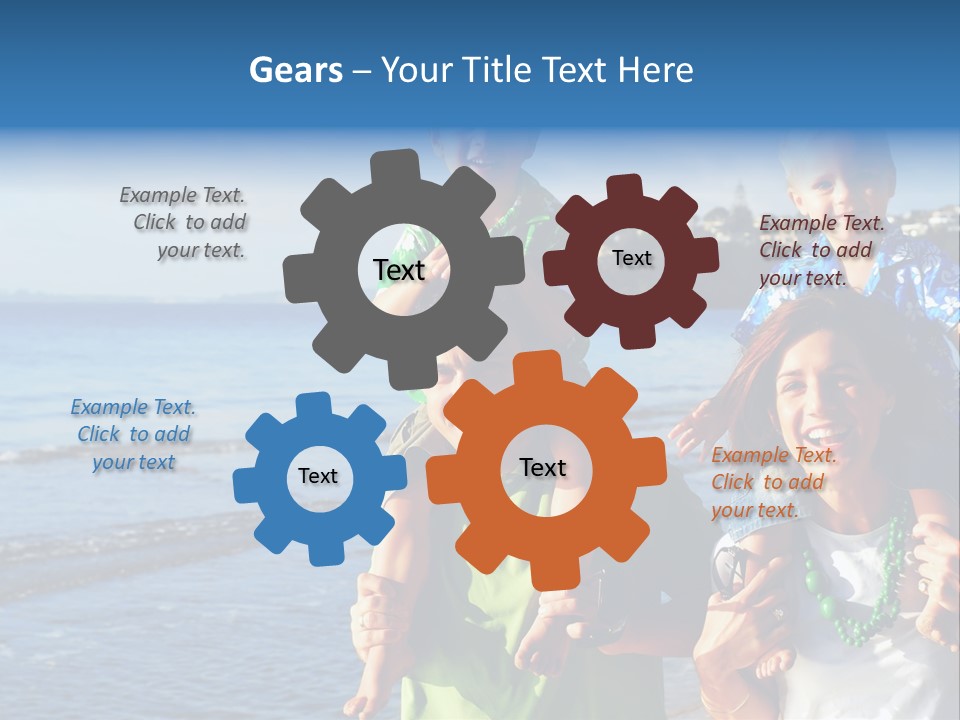 Gears – Your Title Text Here

Example Text. Click to add your text.

Text

Text

Example Text. Click to add your text.

Example Text. Click to add your text

Text

Text

Example Text. Click to add your text.